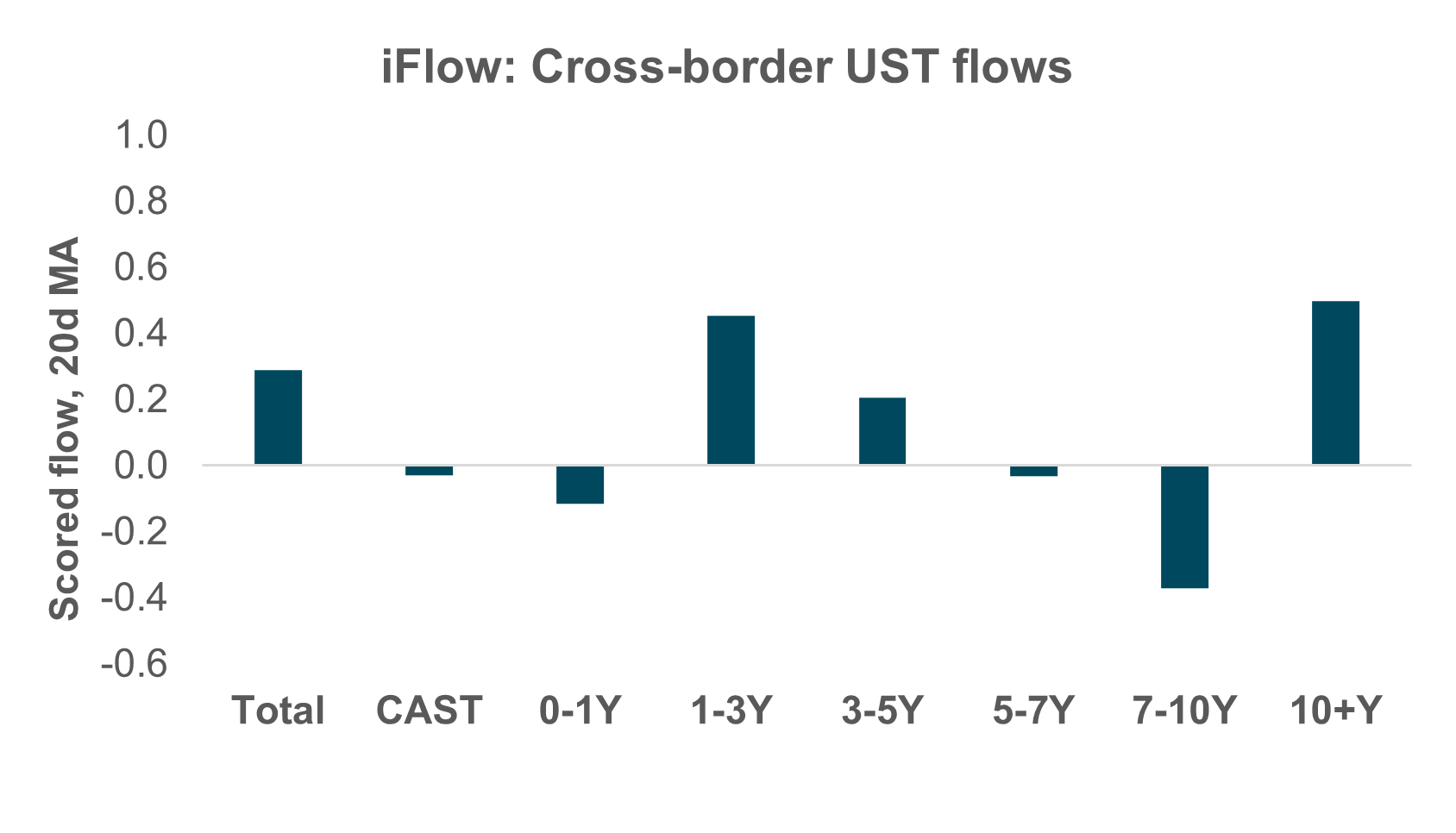 iFlow: Cross-border UST flows

Scored flow, 20d MA

1.0
0.8
0.6
0.4
0.2
0.0
-0.2
-0.4
-0.6

Total
CAST
0-1Y
1-3Y
3-5Y
5-7Y
7-10Y
10+Y